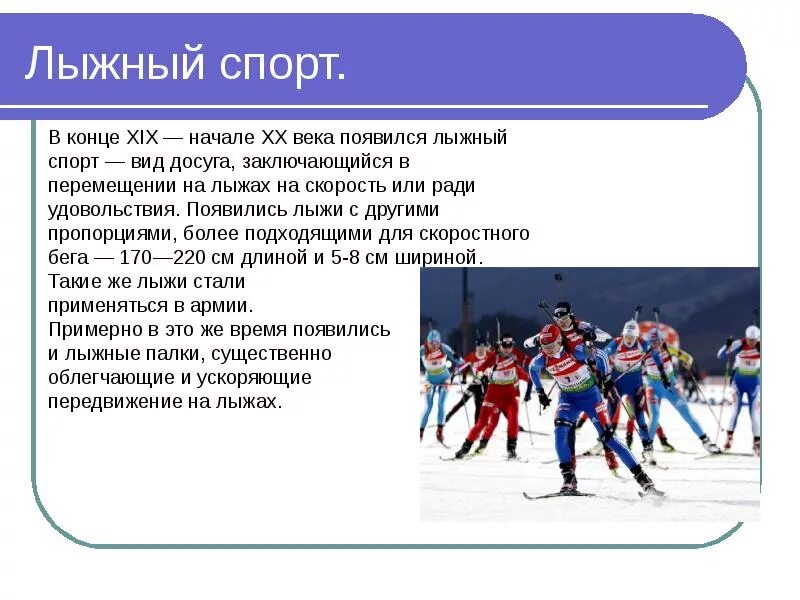 Лыжный спорт.

В конце XIX — начале XX века появился лыжный спорт — вид досуга, заключающийся в перемещении на лыжах на скорость или ради удовольствия. Появились лыжи с другими пропорциями, более подходящими для скоростного бега — 170—220 см длиной и 5-8 см шириной. Такие же лыжи стали применяться в армии.
Примерно в это же время появились и лыжные палки, существенно облегчающие и ускоряющие передвижение на лыжах.